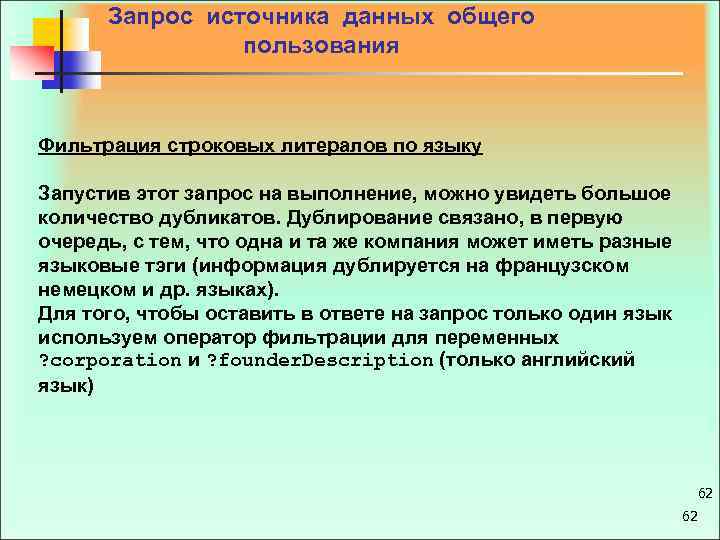 Запрос источника данных общего пользования

Фильтрация строковых литералов по языку

Запустив этот запрос на выполнение, можно увидеть большое количество дубликатов. Дублирование связано, в первую очередь, с тем, что одна и та же компания может иметь разные языковые тэги (информация дублируется на французском немецком и др. языках).
Для того, чтобы оставить в ответе на запрос только один язык используем оператор фильтрации для переменных ?corporation и ?founderDescription (только английский язык)

62

62